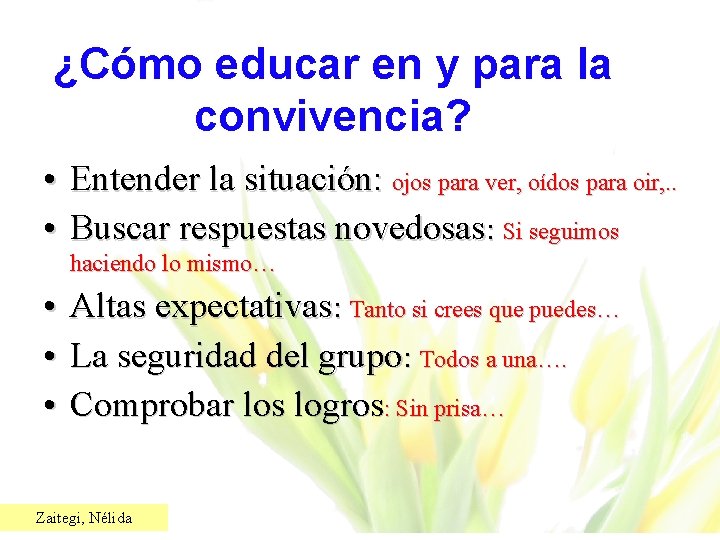 ¿Cómo educar en y para la convivencia?

• Entender la situación: ojos para ver, oídos para oir,..
• Buscar respuestas novedosas: Si seguimos haciendo lo mismo…
• Altas expectativas: Tanto si crees que puedes…
• La seguridad del grupo: Todos a una….
• Comprobar los logros: Sin prisa…

Zaitegi, Nélida